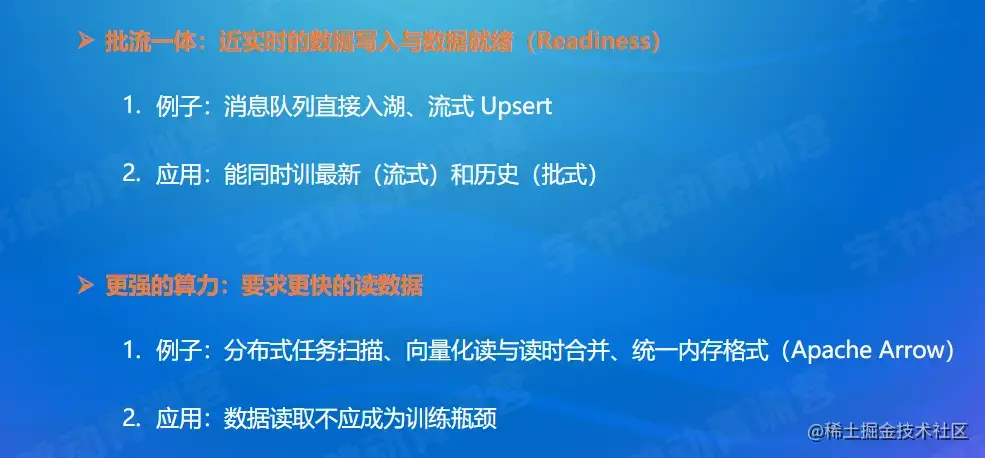 ➢ 批流一体：近实时的数据写入与数据就绪（Readiness）

1. 例子：消息队列直接入湖、流式 Upsert

2. 应用：能同时训最新（流式）和历史（批式）

➢ 更强的算力：要求更快的读数据

1. 例子：分布式任务扫描、向量化读与读时合并、统一内存格式（Apache Arrow）

2. 应用：数据读取不应成为训练瓶颈

字节跳动青训营

@稀土掘金技术社区